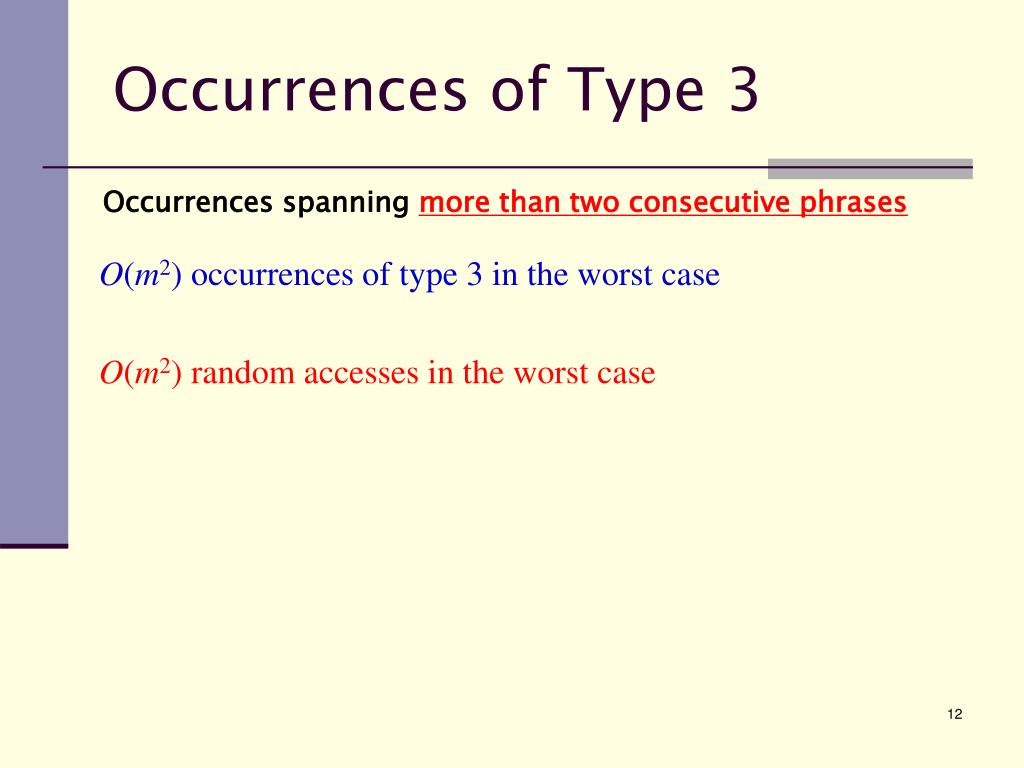 Occurrences of Type 3

Occurrences spanning more than two consecutive phrases

$O(m^2)$ occurrences of type 3 in the worst case

$O(m^2)$ random accesses in the worst case

12